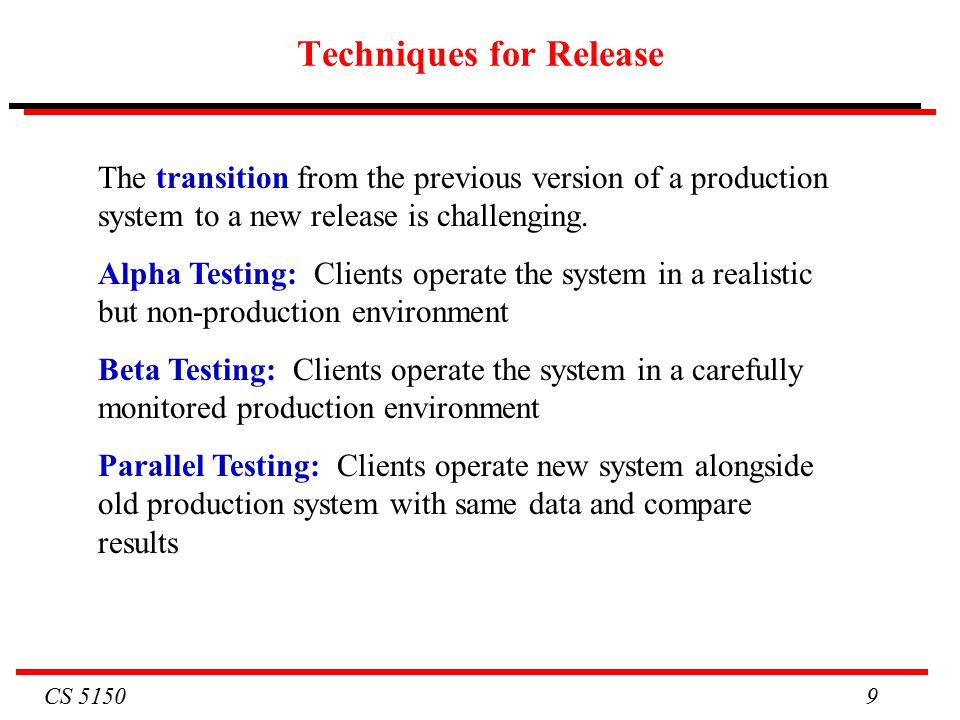 Techniques for Release

The transition from the previous version of a production system to a new release is challenging.

Alpha Testing: Clients operate the system in a realistic but non-production environment

Beta Testing: Clients operate the system in a carefully monitored production environment

Parallel Testing: Clients operate new system alongside old production system with same data and compare results

CS 5150

9